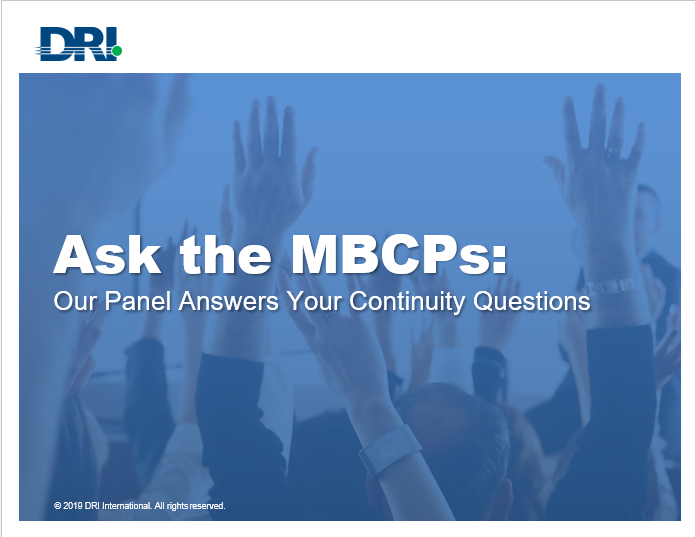 DRI

Ask the MBCPs:
Our Panel Answers Your Continuity Questions

© 2019 DRI International. All rights reserved.